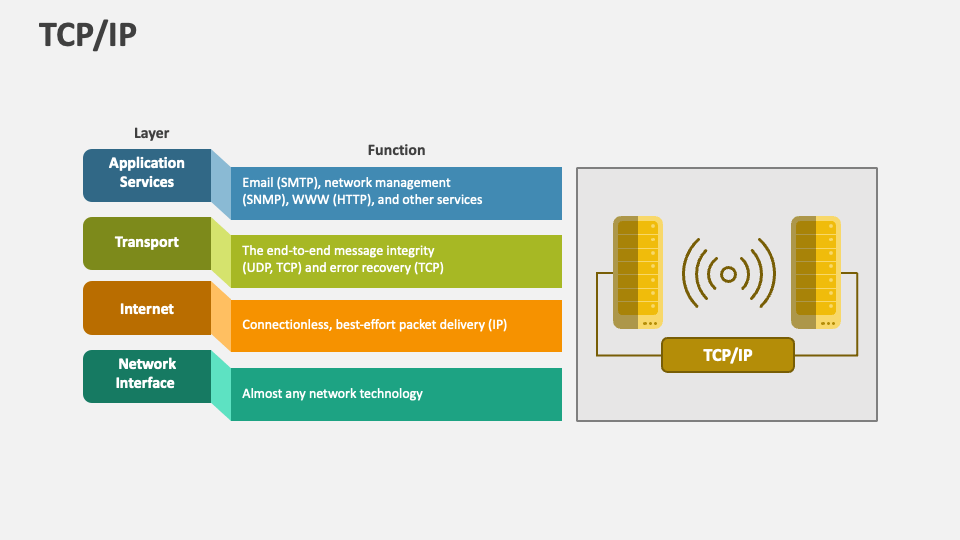 TCP/IP

Layer

Function

Application Services

Email (SMTP), network management (SNMP), WWW (HTTP), and other services

Transport

The end-to-end message integrity (UDP, TCP) and error recovery (TCP)

Internet

Connectionless, best-effort packet delivery (IP)

Network Interface

Almost any network technology

TCP/IP